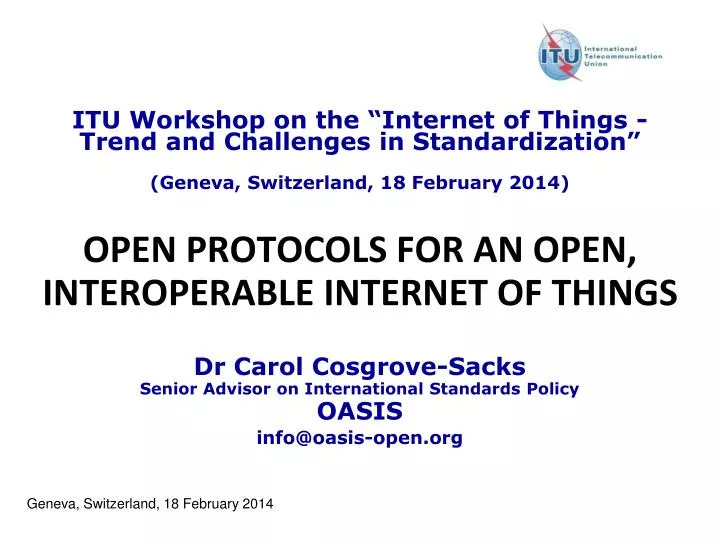 ITU
International
Telecommunication
Union

ITU Workshop on the “Internet of Things - Trend and Challenges in Standardization”

(Geneva, Switzerland, 18 February 2014)

OPEN PROTOCOLS FOR AN OPEN, INTEROPERABLE INTERNET OF THINGS

Dr Carol Cosgrove-Sacks
Senior Advisor on International Standards Policy
OASIS
info@oasis-open.org

Geneva, Switzerland, 18 February 2014